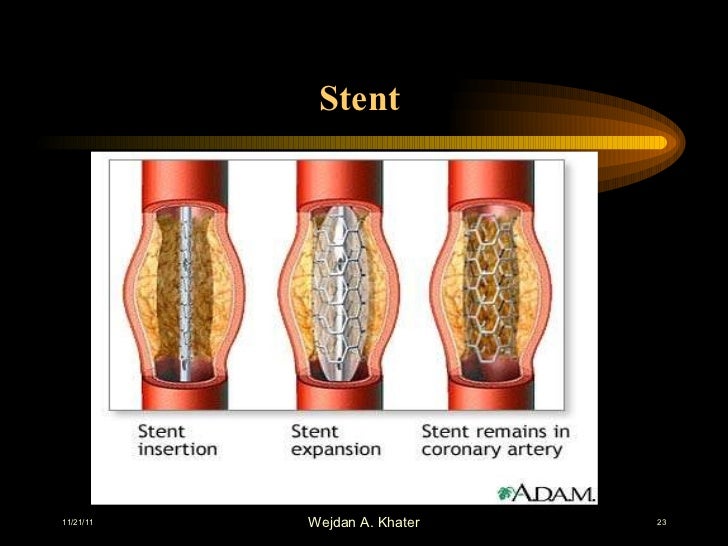 Stent

Stent insertion

Stent expansion

Stent remains in coronary artery

A.D.A.M.

11/21/11

Wejdan A. Khater

23